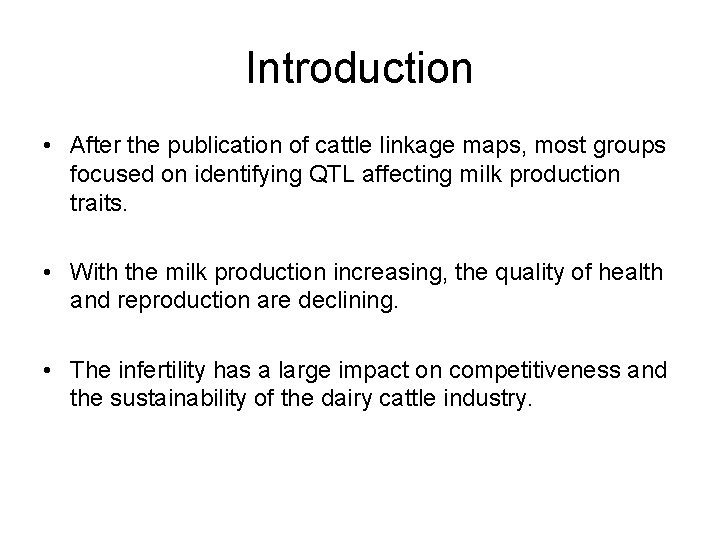 Introduction

• After the publication of cattle linkage maps, most groups focused on identifying QTL affecting milk production traits.

• With the milk production increasing, the quality of health and reproduction are declining.

• The infertility has a large impact on competitiveness and the sustainability of the dairy cattle industry.